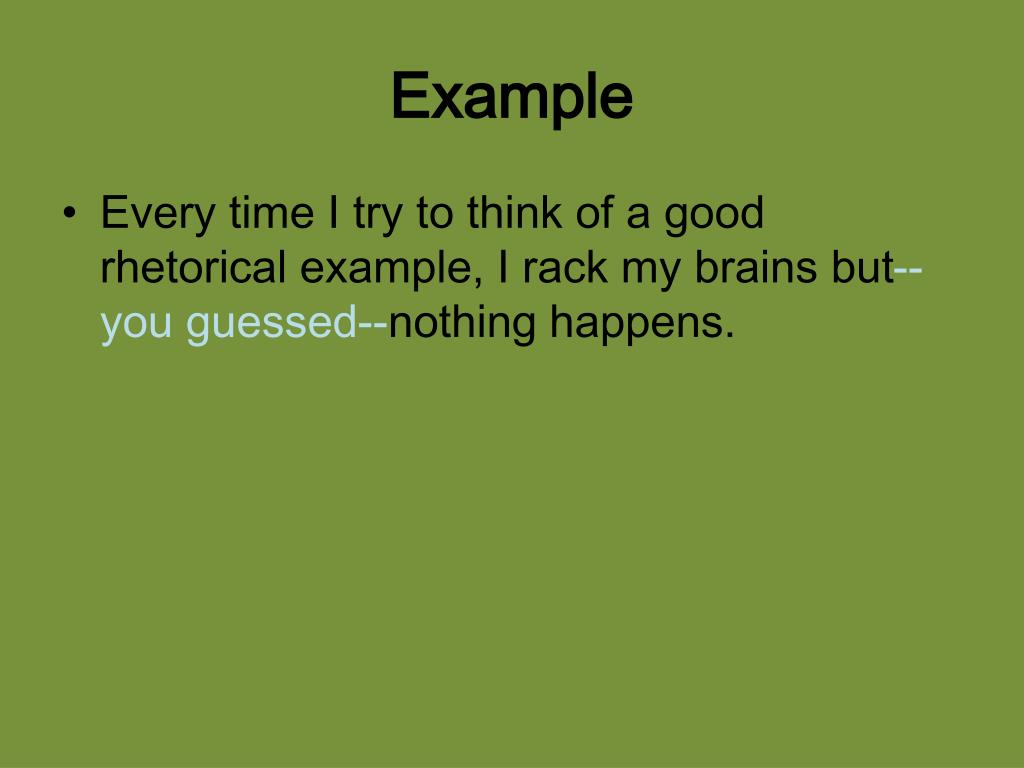 Example

• Every time I try to think of a good rhetorical example, I rack my brains but--you guessed--nothing happens.